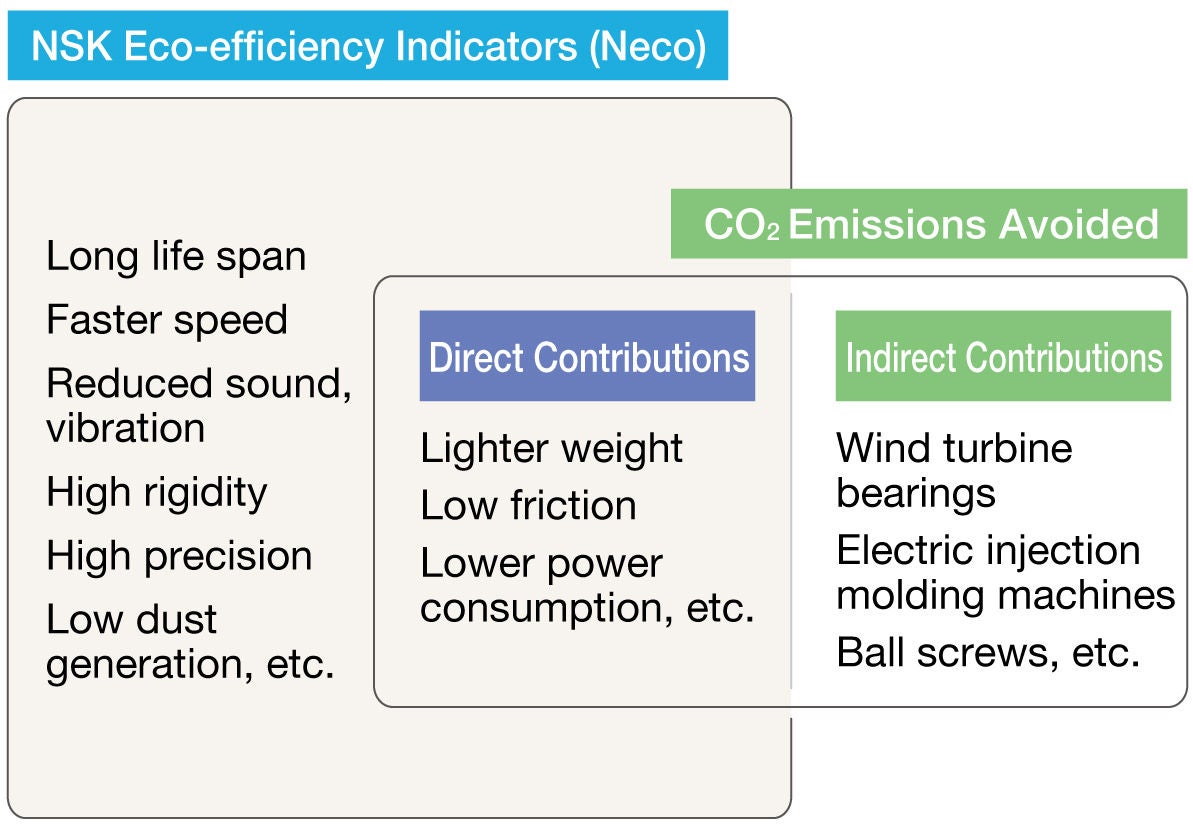 NSK Eco-efficiency Indicators (Neco)

$CO_2$ Emissions Avoided

Long life span
Faster speed
Reduced sound, vibration
High rigidity
High precision
Low dust generation, etc.

Direct Contributions

Lighter weight
Low friction
Lower power consumption, etc.

Indirect Contributions

Wind turbine bearings
Electric injection molding machines
Ball screws, etc.